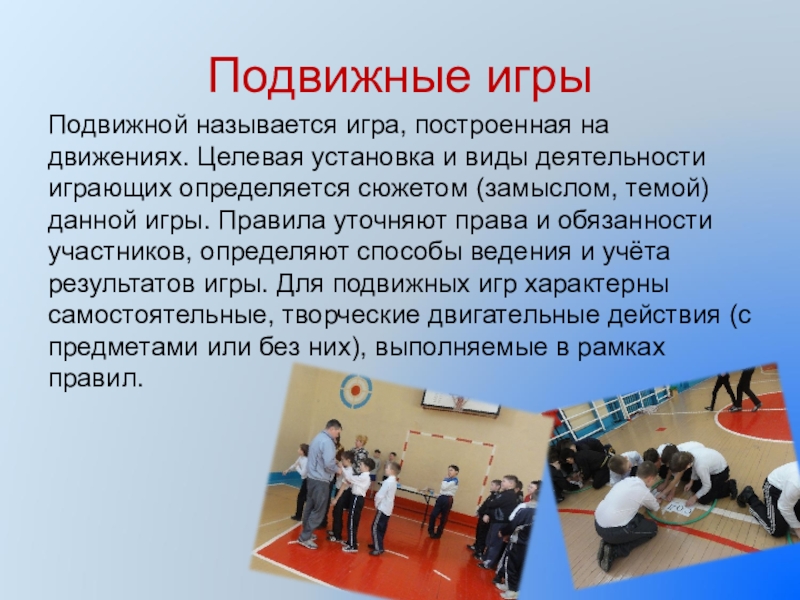 Подвижные игры

Подвижной называется игра, построенная на движениях. Целевая установка и виды деятельности играющих определяется сюжетом (замыслом, темой) данной игры. Правила уточняют права и обязанности участников, определяют способы ведения и учёта результатов игры. Для подвижных игр характерны самостоятельные, творческие двигательные действия (с предметами или без них), выполняемые в рамках правил.